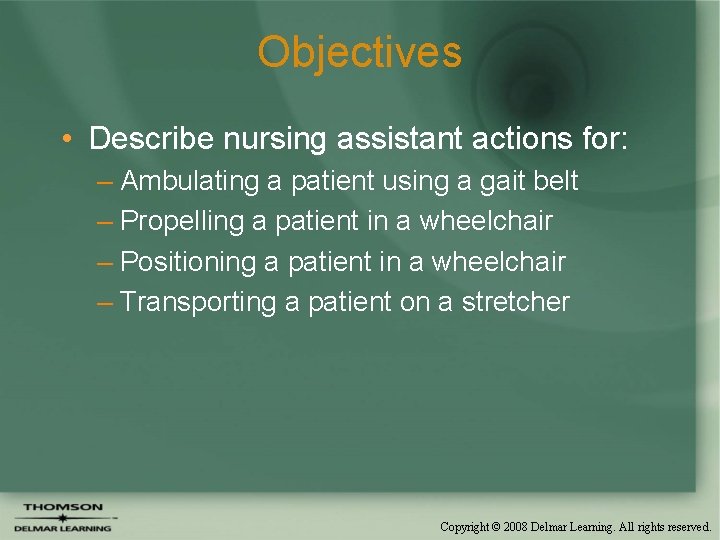 Objectives

• Describe nursing assistant actions for:
– Ambulating a patient using a gait belt
– Propelling a patient in a wheelchair
– Positioning a patient in a wheelchair
– Transporting a patient on a stretcher

THOMSON
DELMAR LEARNING

Copyright © 2008 Delmar Learning. All rights reserved.